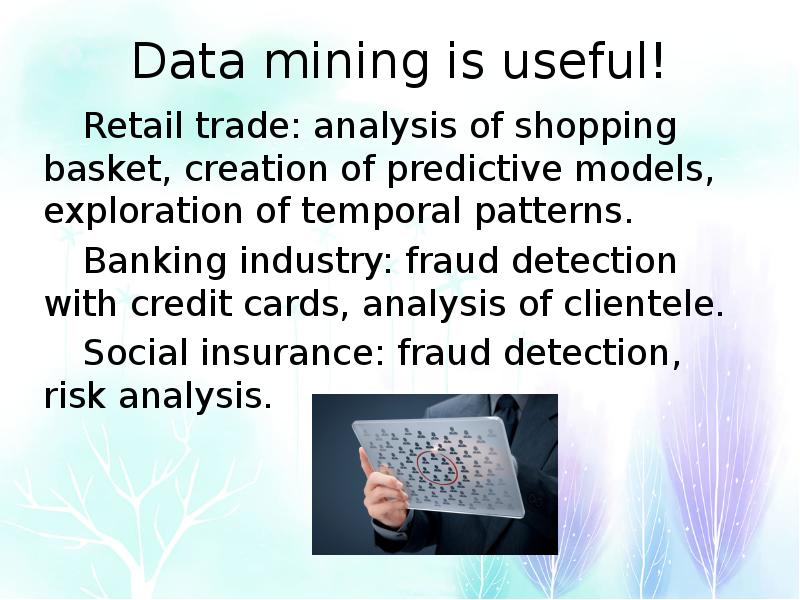 Data mining is useful!

Retail trade: analysis of shopping basket, creation of predictive models, exploration of temporal patterns.

Banking industry: fraud detection with credit cards, analysis of clientele.

Social insurance: fraud detection, risk analysis.